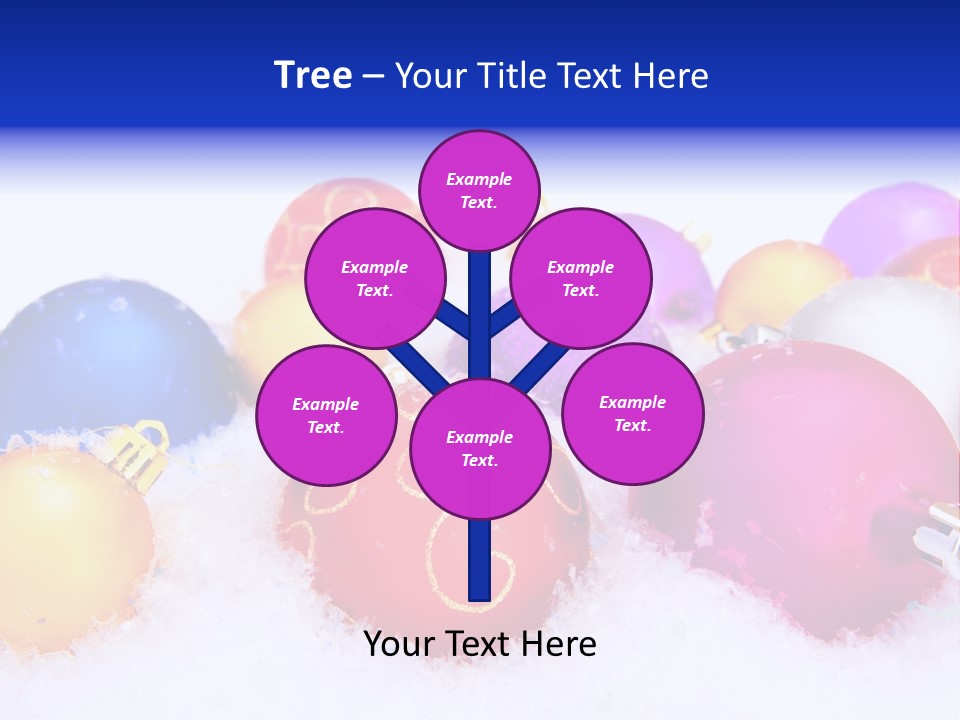 Tree – Your Title Text Here

Example Text.

Example Text.

Example Text.

Example Text.

Example Text.

Example Text.

Your Text Here